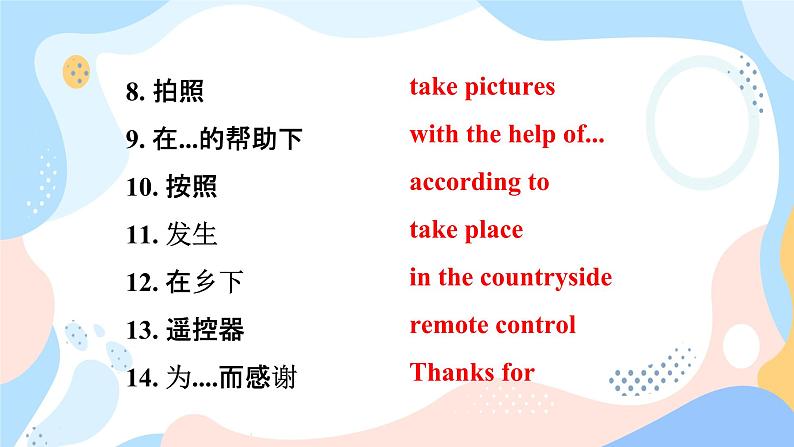 8. 拍照
9. 在...的帮助下
10. 按照
11. 发生
12. 在乡下
13. 遥控器
14. 为....而感谢

take pictures
with the help of...
according to
take place
in the countryside
remote control
Thanks for